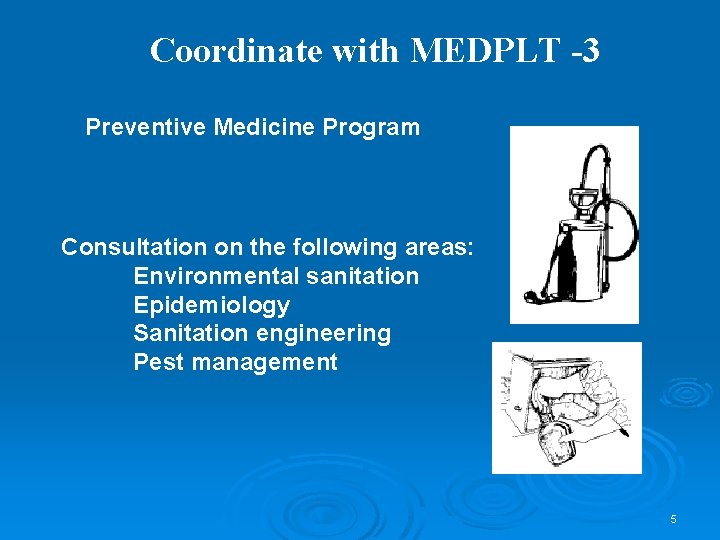 Coordinate with MEDPLT -3

Preventive Medicine Program

Consultation on the following areas:
Environmental sanitation
Epidemiology
Sanitation engineering
Pest management

5